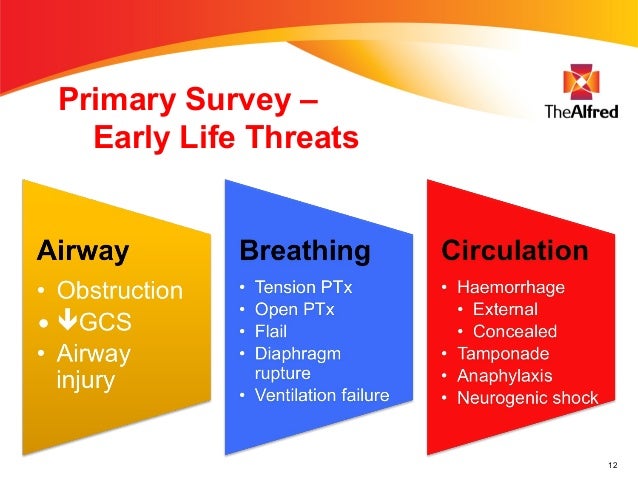 Primary Survey – Early Life Threats

TheAlfred

Airway
• Obstruction
• ↓GCS
• Airway injury

Breathing
• Tension PTx
• Open PTx
• Flail
• Diaphragm rupture
• Ventilation failure

Circulation
• Haemorrhage
  • External
  • Concealed
• Tamponade
• Anaphylaxis
• Neurogenic shock

12